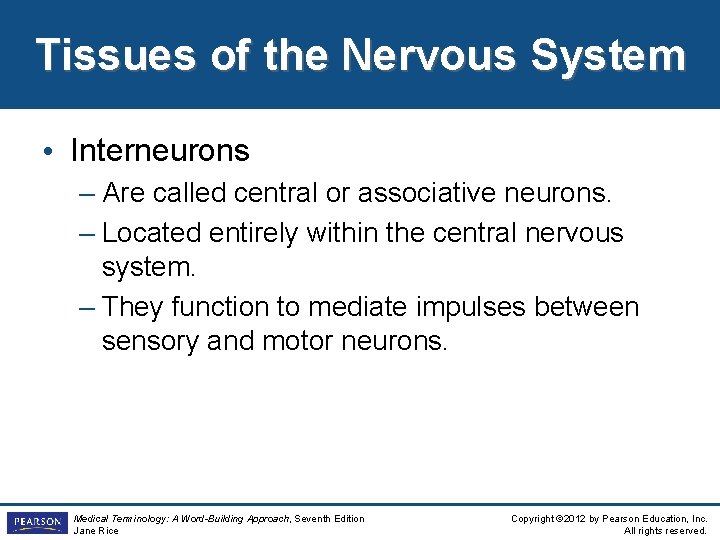 Tissues of the Nervous System

• Interneurons
– Are called central or associative neurons.
– Located entirely within the central nervous system.
– They function to mediate impulses between sensory and motor neurons.

PEARSON

Medical Terminology: A Word-Building Approach, Seventh Edition
Jane Rice

Copyright ©2012 by Pearson Education, Inc.
All rights reserved.